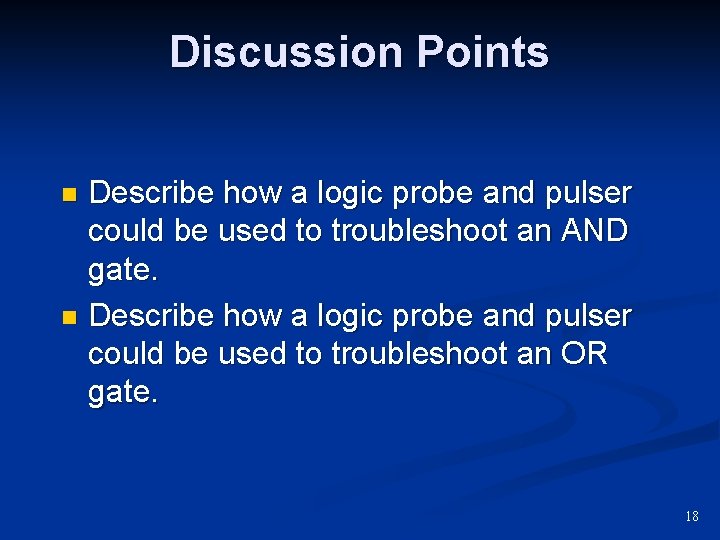 Discussion Points

- Describe how a logic probe and pulser could be used to troubleshoot an AND gate.
- Describe how a logic probe and pulser could be used to troubleshoot an OR gate.

18